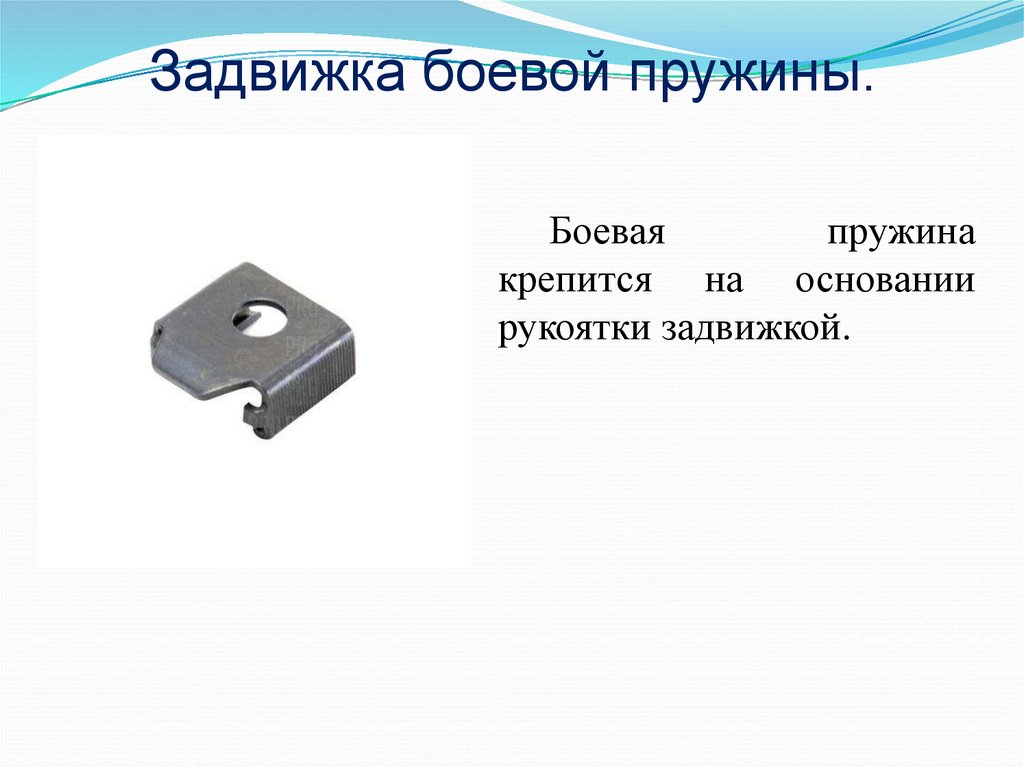 Задвижка боевой пружины.

Боевая пружина крепится на основании рукоятки задвижкой.